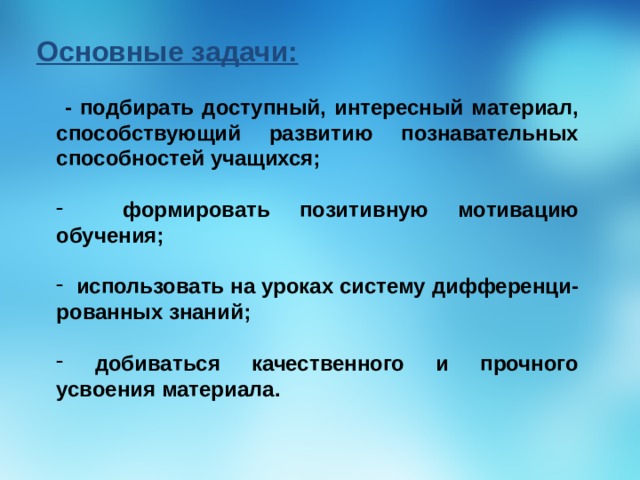 Основные задачи:

- подбирать доступный, интересный материал, способствующий развитию познавательных способностей учащихся;

- формировать позитивную мотивацию обучения;

- использовать на уроках систему дифференцированных знаний;

- добиваться качественного и прочного усвоения материала.